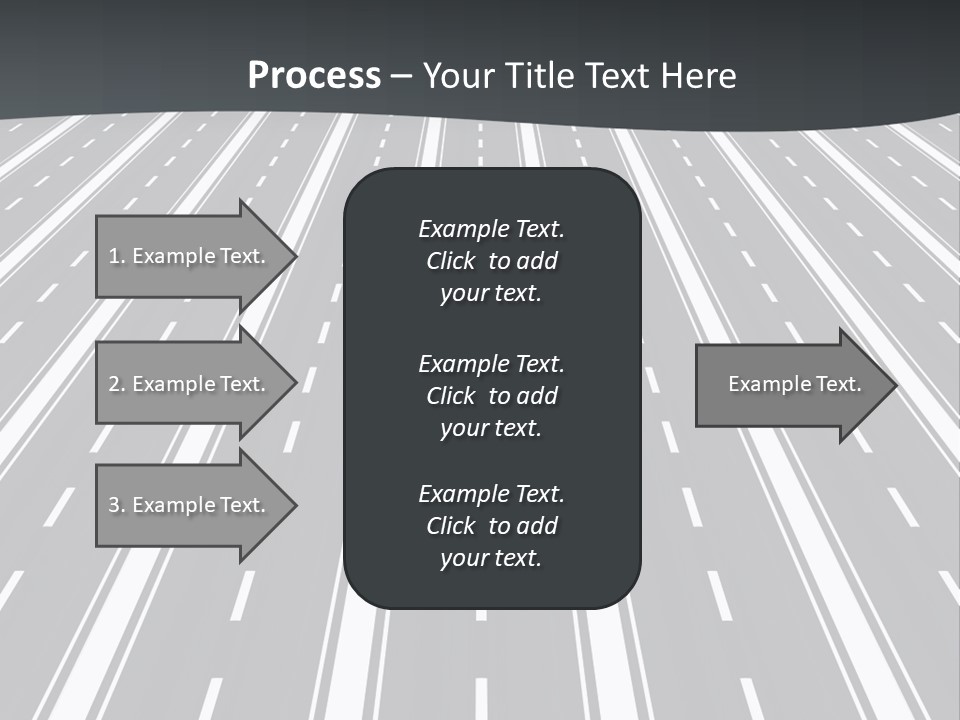 Process – Your Title Text Here

1. Example Text.

2. Example Text.

3. Example Text.

Example Text. Click to add your text.

Example Text. Click to add your text.

Example Text. Click to add your text.

Example Text.